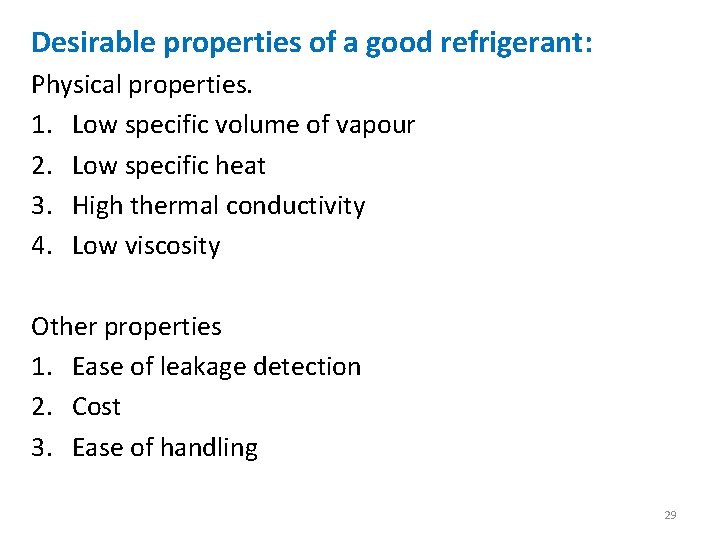 Desirable properties of a good refrigerant:

Physical properties.
1. Low specific volume of vapour
2. Low specific heat
3. High thermal conductivity
4. Low viscosity

Other properties
1. Ease of leakage detection
2. Cost
3. Ease of handling

29